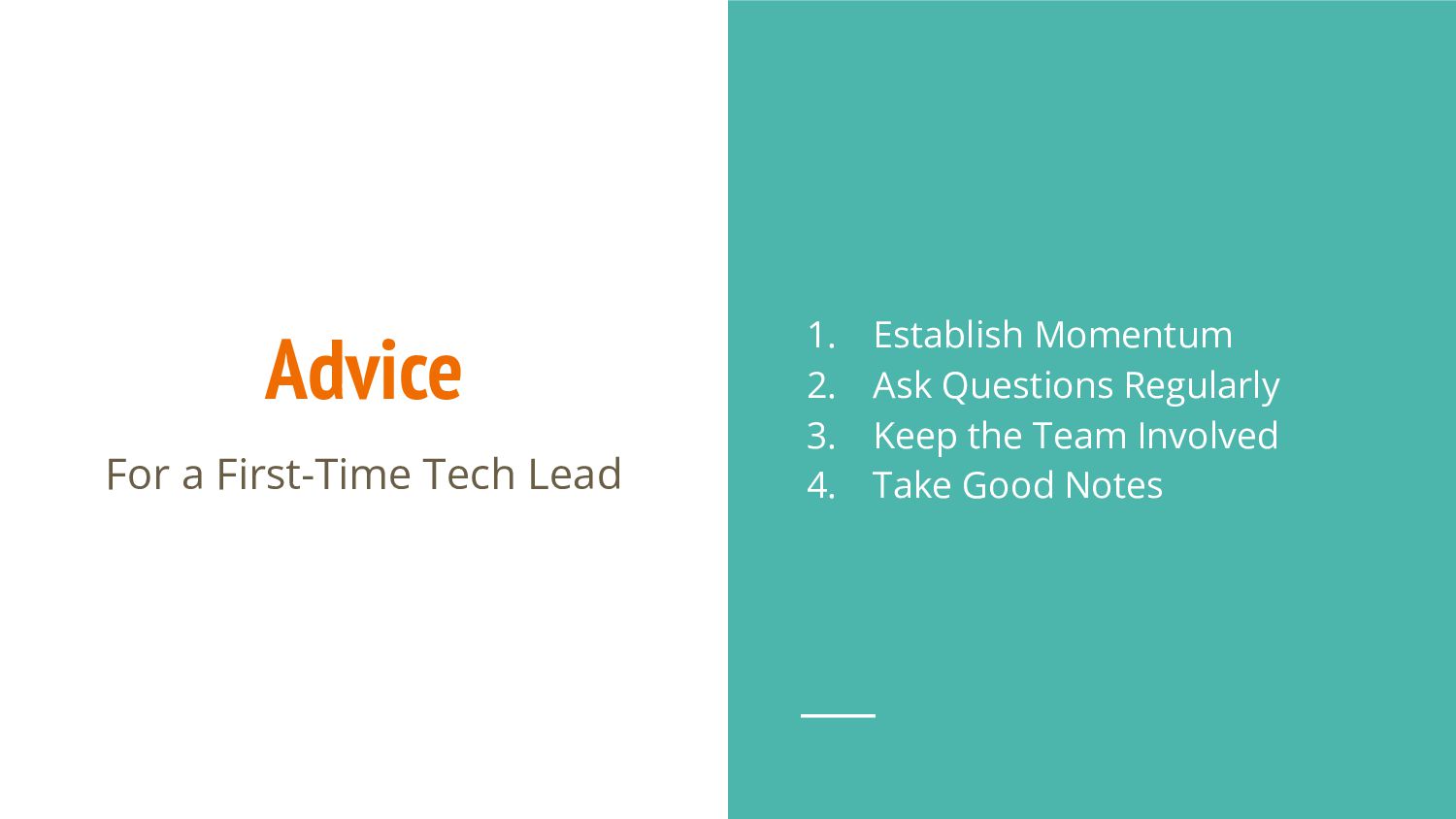 Advice

For a First-Time Tech Lead

1. Establish Momentum
2. Ask Questions Regularly
3. Keep the Team Involved
4. Take Good Notes